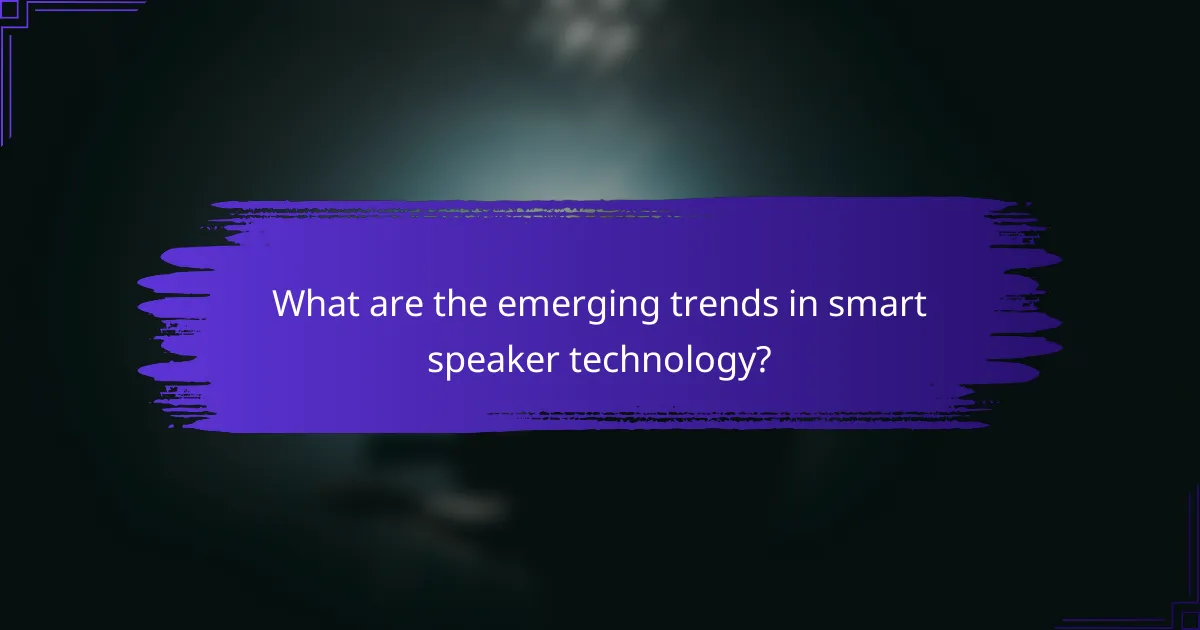 What are the emerging trends in smart speaker technology?